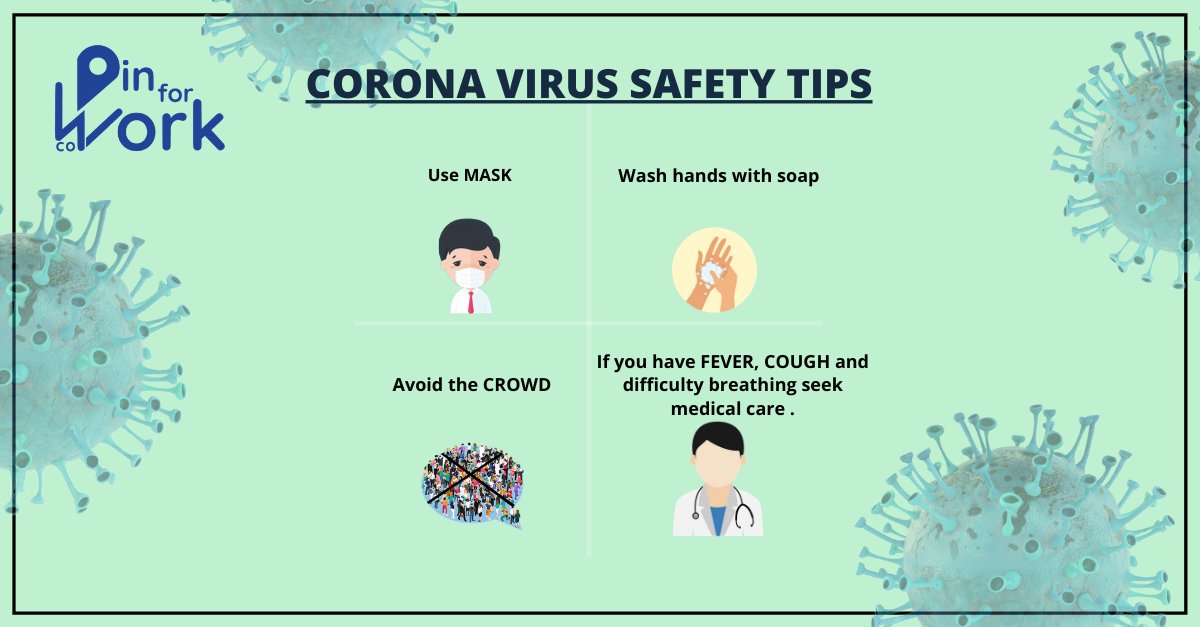 Pin for coWork

CORONA VIRUS SAFETY TIPS

Use MASK

Wash hands with soap

Avoid the CROWD

If you have FEVER, COUGH and difficulty breathing seek medical care .